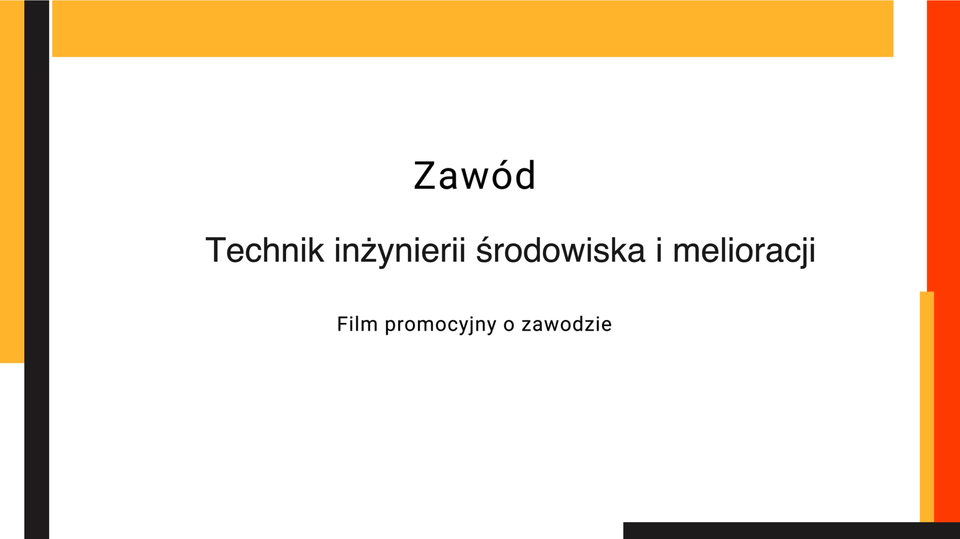 Zawód

Technik inżynierii środowiska i melioracji

Film promocyjny o zawodzie